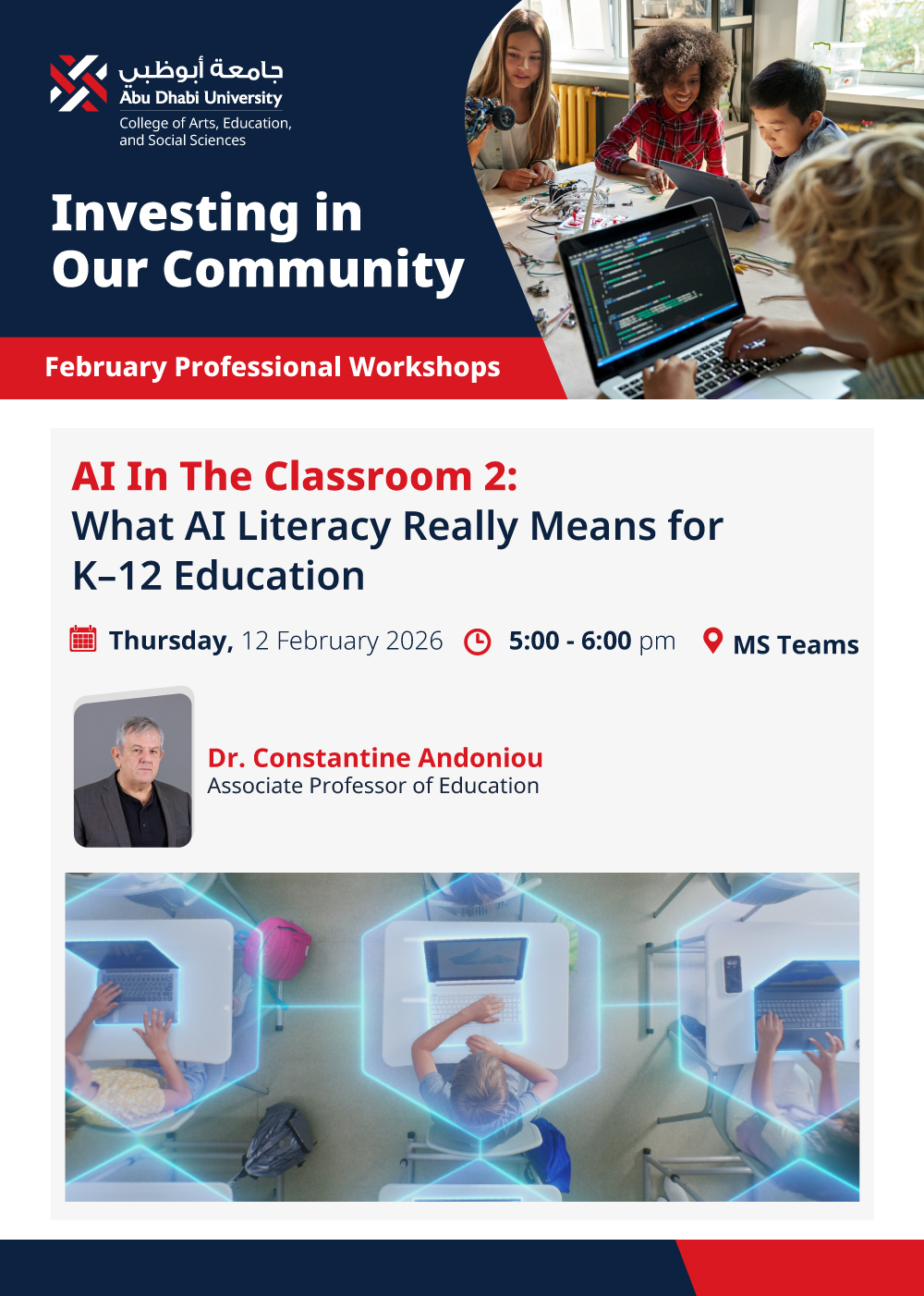 جامعة أبوظبي
Abu Dhabi University
College of Arts, Education, and Social Sciences

Investing in Our Community

February Professional Workshops

AI In The Classroom 2:
What AI Literacy Really Means for K–12 Education

Thursday, 12 February 2026 5:00 - 6:00 pm MS Teams

Dr. Constantine Andoniou
Associate Professor of Education